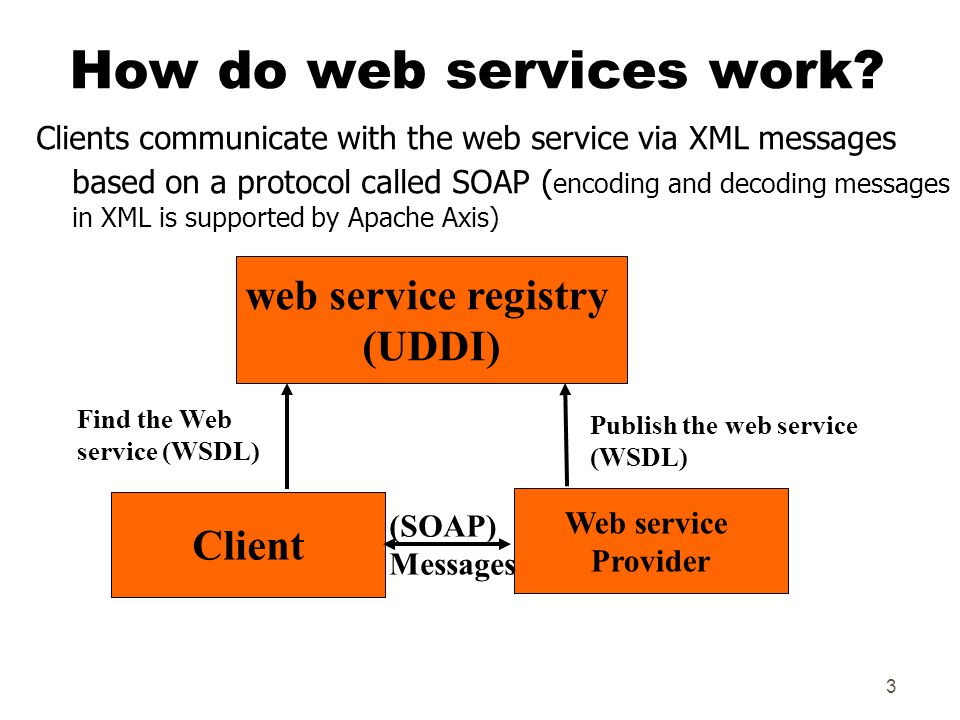 How do web services work?

Clients communicate with the web service via XML messages based on a protocol called SOAP (encoding and decoding messages in XML is supported by Apache Axis)

web service registry (UDDI)

Find the Web service (WSDL)

Publish the web service (WSDL)

Client

(SOAP) Messages

Web service Provider

3